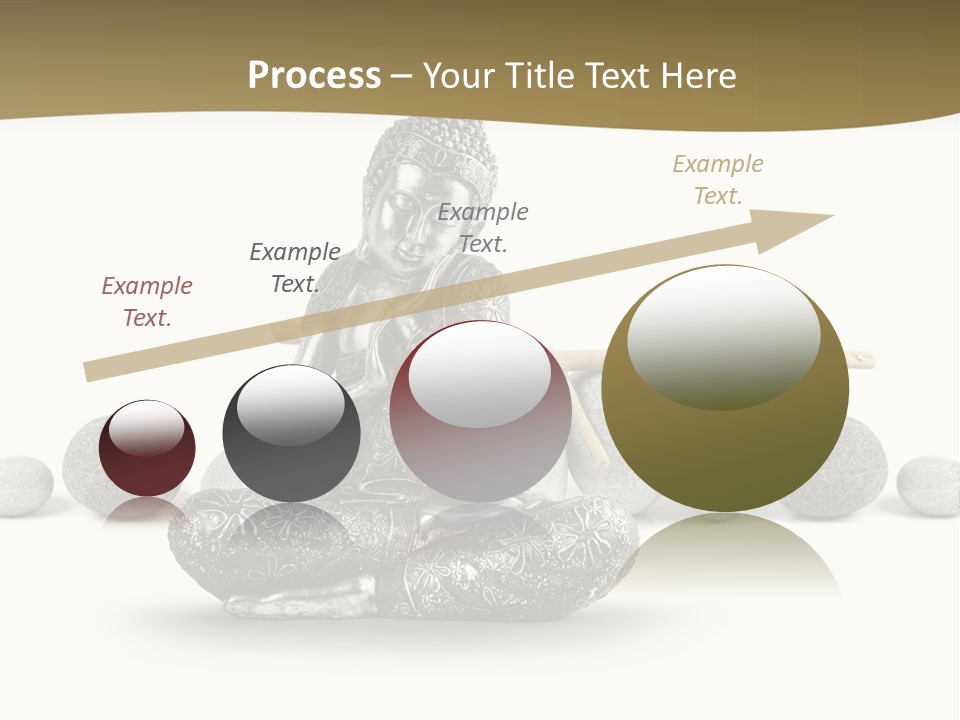 Process – Your Title Text Here

Example Text.

Example Text.

Example Text.

Example Text.